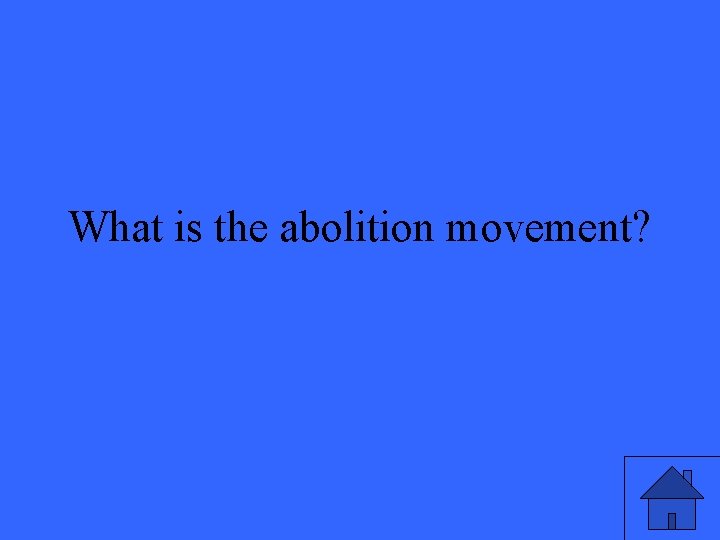 What is the abolition movement?